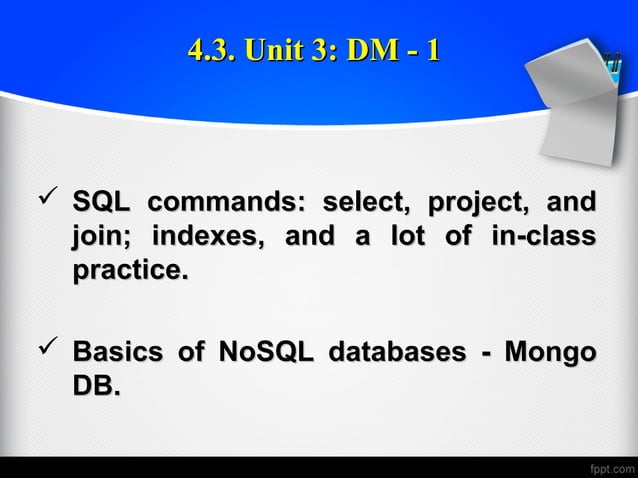 4.3. Unit 3: DM - 1

✓ SQL commands: select, project, and join; indexes, and a lot of in-class practice.

✓ Basics of NoSQL databases - Mongo DB.

fppt.com